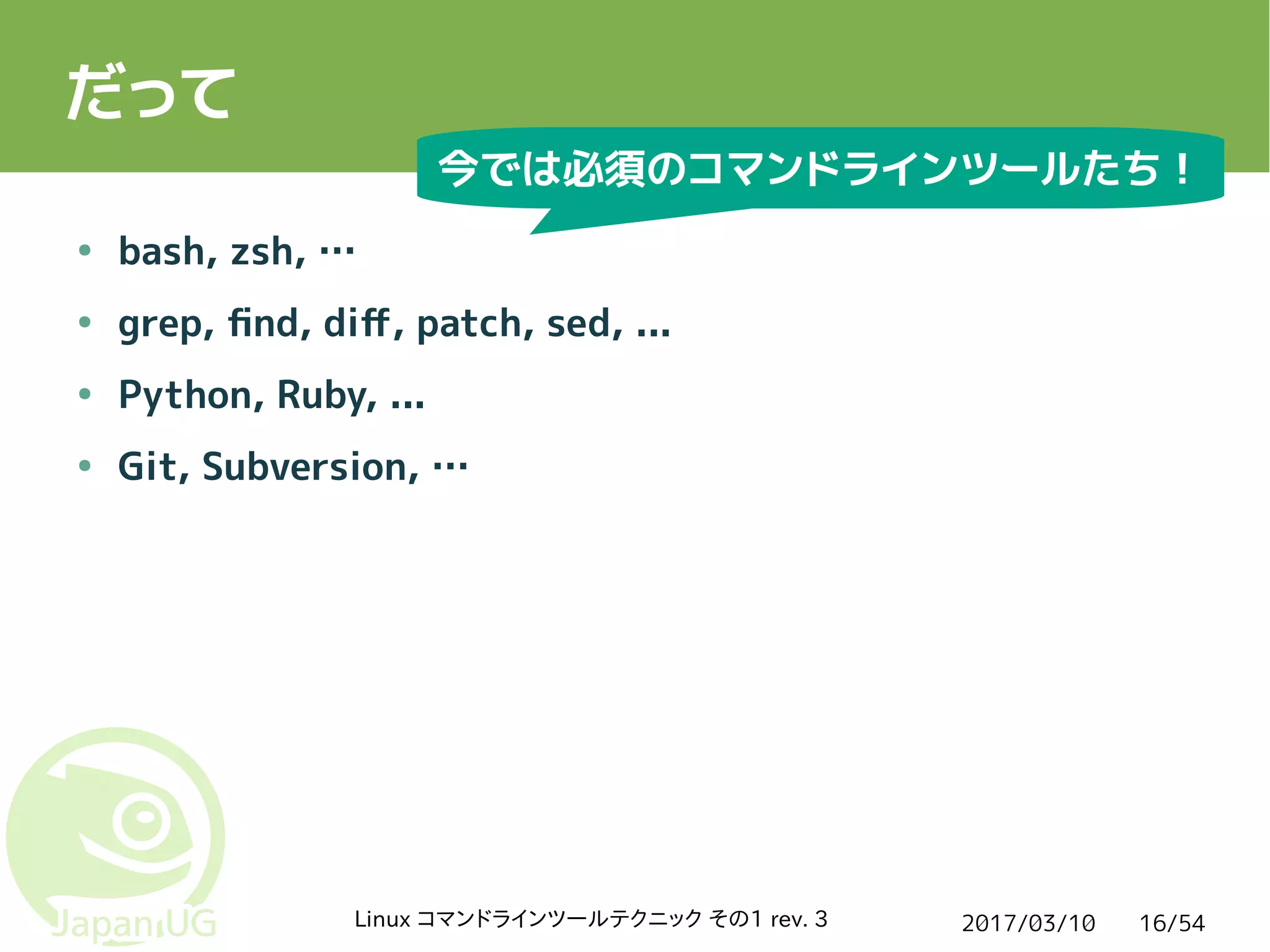 だって

今では必須のコマンドラインツールたち！

• bash, zsh, …
• grep, find, diff, patch, sed, ...
• Python, Ruby, ...
• Git, Subversion, …

Japan UG

Linux コマンドラインツールテクニック その1 rev. 3

2017/03/10

16/54